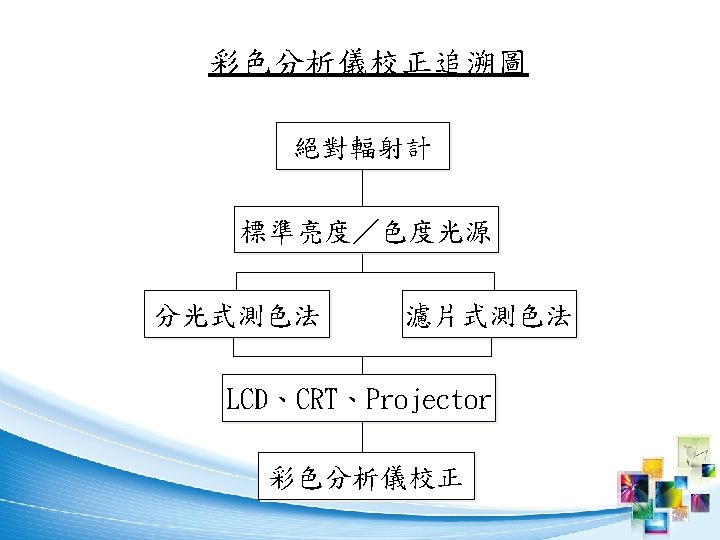 彩色分析儀校正追溯圖

絕對輻射計

標準亮度／色度光源

分光式測色法

濾片式測色法

LCD、CRT、Projector

彩色分析儀校正